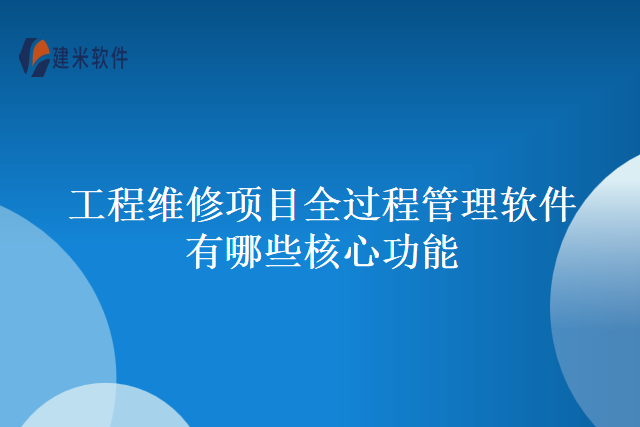 建米软件

工程维修项目全过程管理软件有哪些核心功能